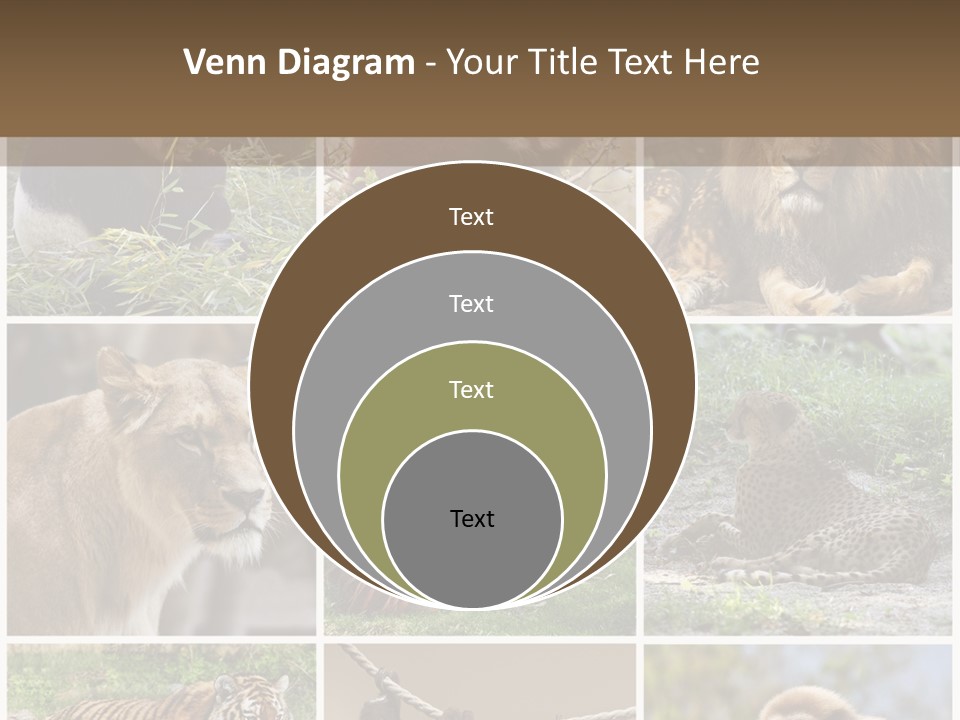 Venn Diagram - Your Title Text Here

Text

Text

Text

Text